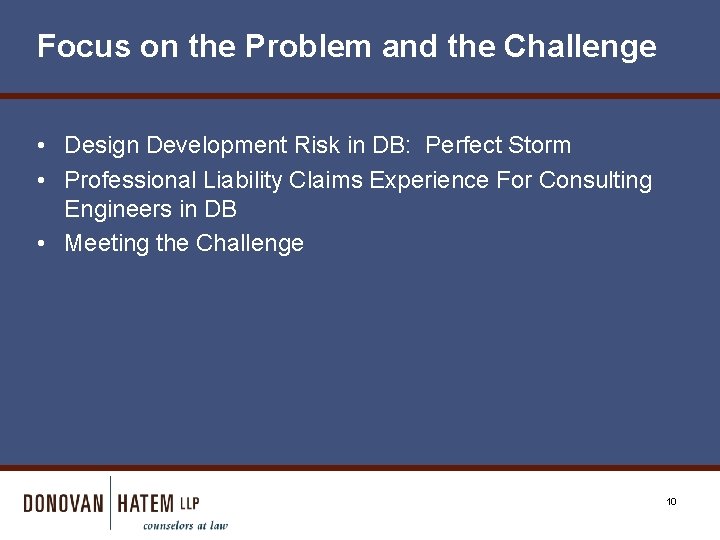 Focus on the Problem and the Challenge

• Design Development Risk in DB: Perfect Storm
• Professional Liability Claims Experience For Consulting Engineers in DB
• Meeting the Challenge

DONOVAN HATEM LLP
counselors at law

10